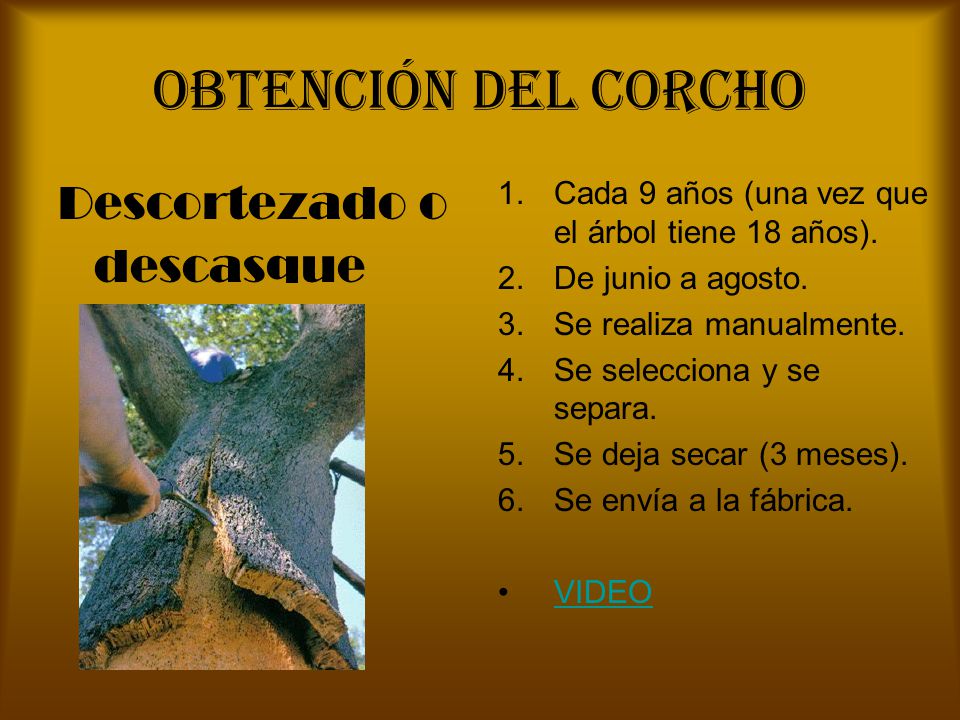 OBTENCIÓN DEL CORCHO

Descortezado o descasque

1. Cada 9 años (una vez que el árbol tiene 18 años).
2. De junio a agosto.
3. Se realiza manualmente.
4. Se selecciona y se separa.
5. Se deja secar (3 meses).
6. Se envía a la fábrica.

• VIDEO